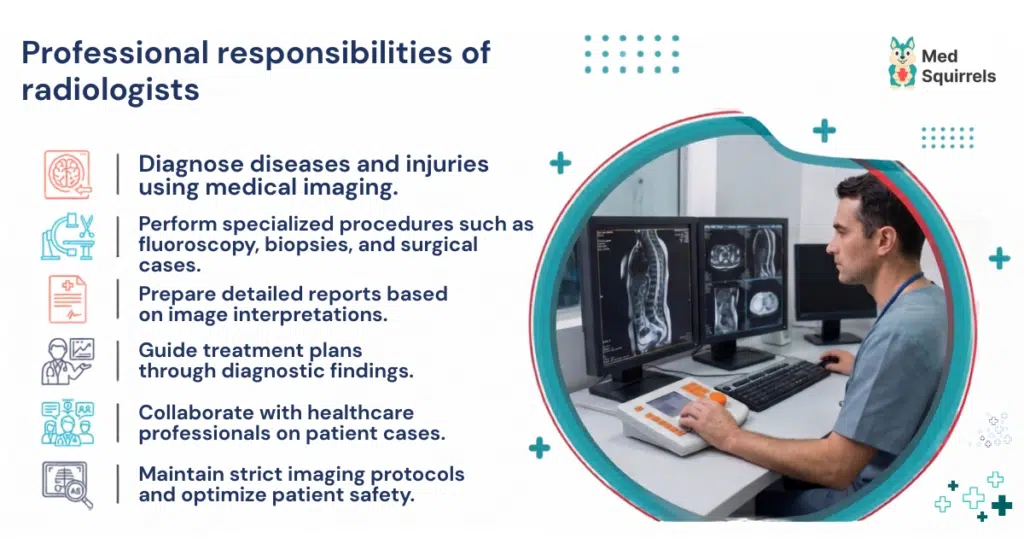 Professional responsibilities of radiologists

Med Squirrels

Diagnose diseases and injuries using medical imaging.

Perform specialized procedures such as fluoroscopy, biopsies, and surgical cases.

Prepare detailed reports based on image interpretations.

Guide treatment plans through diagnostic findings.

Collaborate with healthcare professionals on patient cases.

Maintain strict imaging protocols and optimize patient safety.